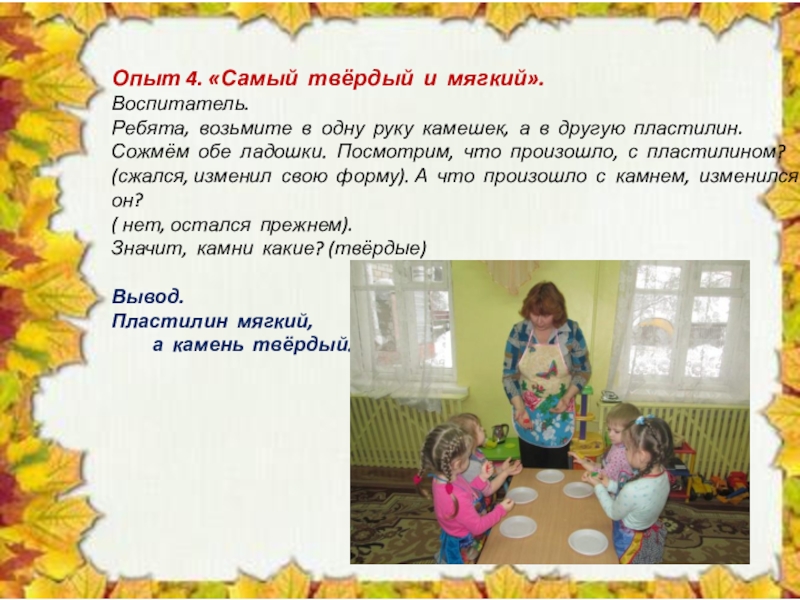 Опыт 4. «Самый твёрдый и мягкий».
Воспитатель.
Ребята, возьмите в одну руку камешек, а в другую пластилин. Сожмём обе ладошки. Посмотрим, что произошло, с пластилином? (сжался, изменил свою форму). А что произошло с камнем, изменился он?
( нет, остался прежнем).
Значит, камни какие? (твёрдые)

Вывод.
Пластилин мягкий,
а камень твёрдый.